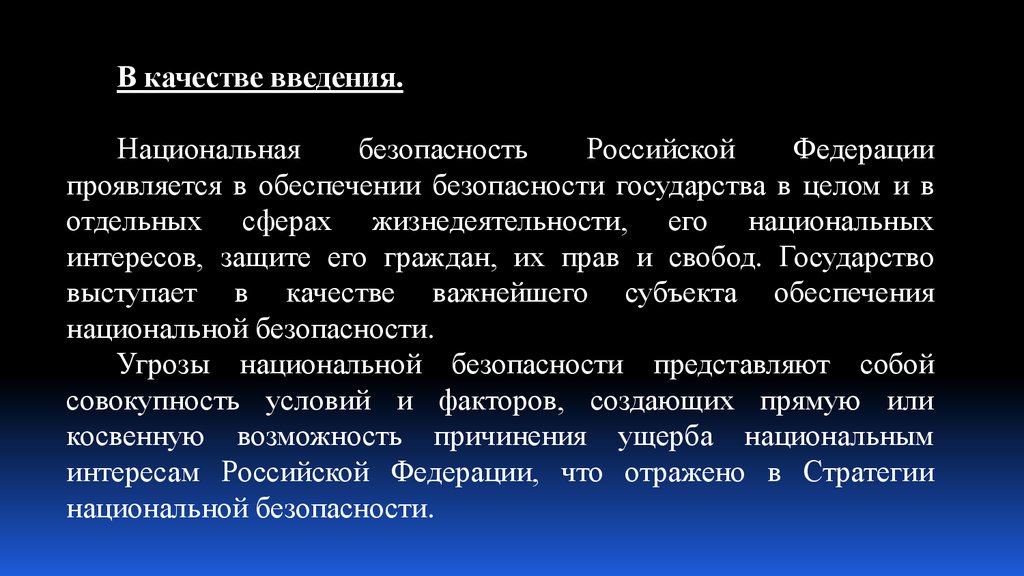 В качестве введения.

Национальная безопасность Российской Федерации проявляется в обеспечении безопасности государства в целом и в отдельных сферах жизнедеятельности, его национальных интересов, защите его граждан, их прав и свобод. Государство выступает в качестве важнейшего субъекта обеспечения национальной безопасности.

Угрозы национальной безопасности представляют собой совокупность условий и факторов, создающих прямую или косвенную возможность причинения ущерба национальным интересам Российской Федерации, что отражено в Стратегии национальной безопасности.